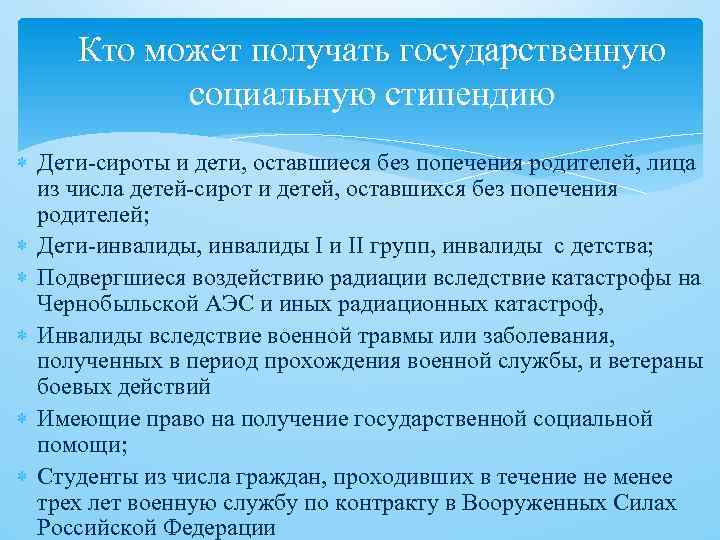 Кто может получать государственную социальную стипендию

* Дети-сироты и дети, оставшиеся без попечения родителей, лица из числа детей-сирот и детей, оставшихся без попечения родителей;
* Дети-инвалиды, инвалиды I и II групп, инвалиды с детства;
* Подвергшиеся воздействию радиации вследствие катастрофы на Чернобыльской АЭС и иных радиационных катастроф,
* Инвалиды вследствие военной травмы или заболевания, полученных в период прохождения военной службы, и ветераны боевых действий
* Имеющие право на получение государственной социальной помощи;
* Студенты из числа граждан, проходивших в течение не менее трех лет военную службу по контракту в Вооруженных Силах Российской Федерации